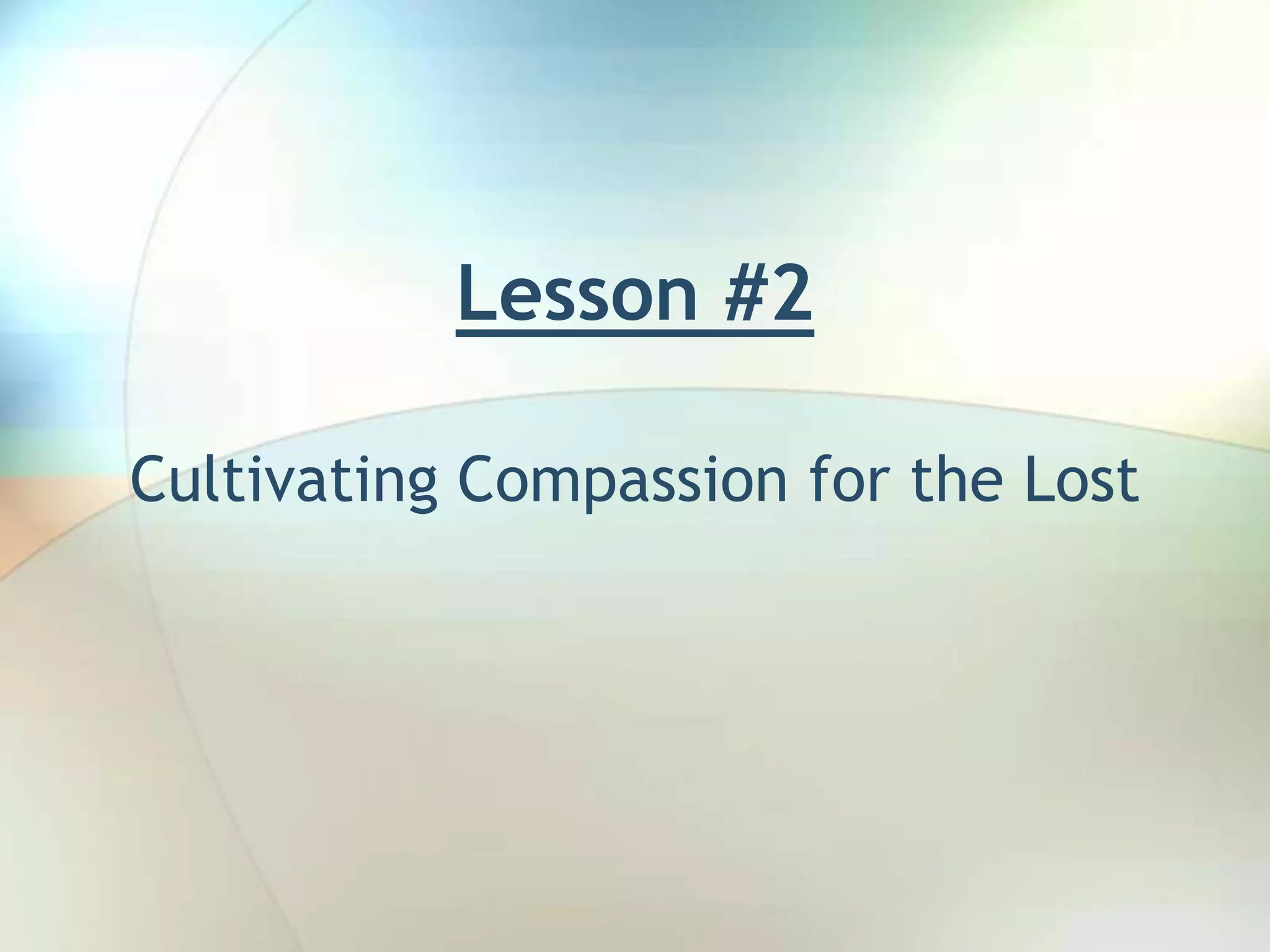 Lesson #2

Cultivating Compassion for the Lost